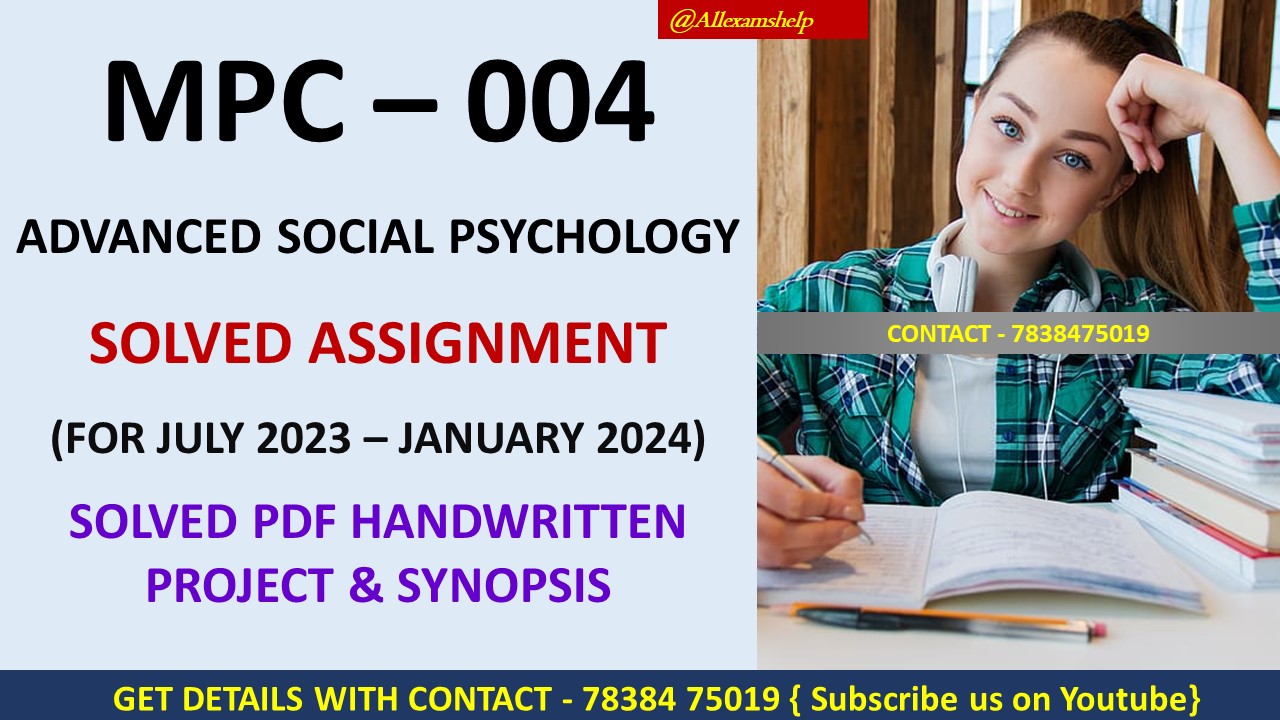 @Allexamshelp

MPC – 004

ADVANCED SOCIAL PSYCHOLOGY

SOLVED ASSIGNMENT

(FOR JULY 2023 – JANUARY 2024)

SOLVED PDF HANDWRITTEN PROJECT & SYNOPSIS

CONTACT - 7838475019

GET DETAILS WITH CONTACT - 78384 75019 { Subscribe us on Youtube}